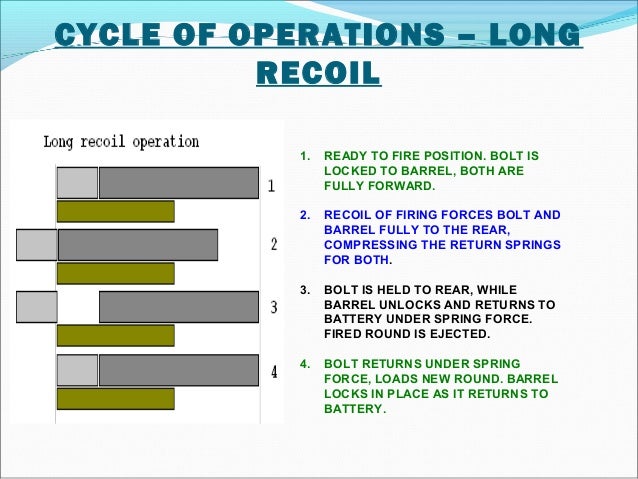 CYCLE OF OPERATIONS – LONG RECOIL

Long recoil operation

1

2

3

4

1. READY TO FIRE POSITION. BOLT IS LOCKED TO BARREL, BOTH ARE FULLY FORWARD.

2. RECOIL OF FIRING FORCES BOLT AND BARREL FULLY TO THE REAR, COMPRESSING THE RETURN SPRINGS FOR BOTH.

3. BOLT IS HELD TO REAR, WHILE BARREL UNLOCKS AND RETURNS TO BATTERY UNDER SPRING FORCE. FIRED ROUND IS EJECTED.

4. BOLT RETURNS UNDER SPRING FORCE, LOADS NEW ROUND. BARREL LOCKS IN PLACE AS IT RETURNS TO BATTERY.